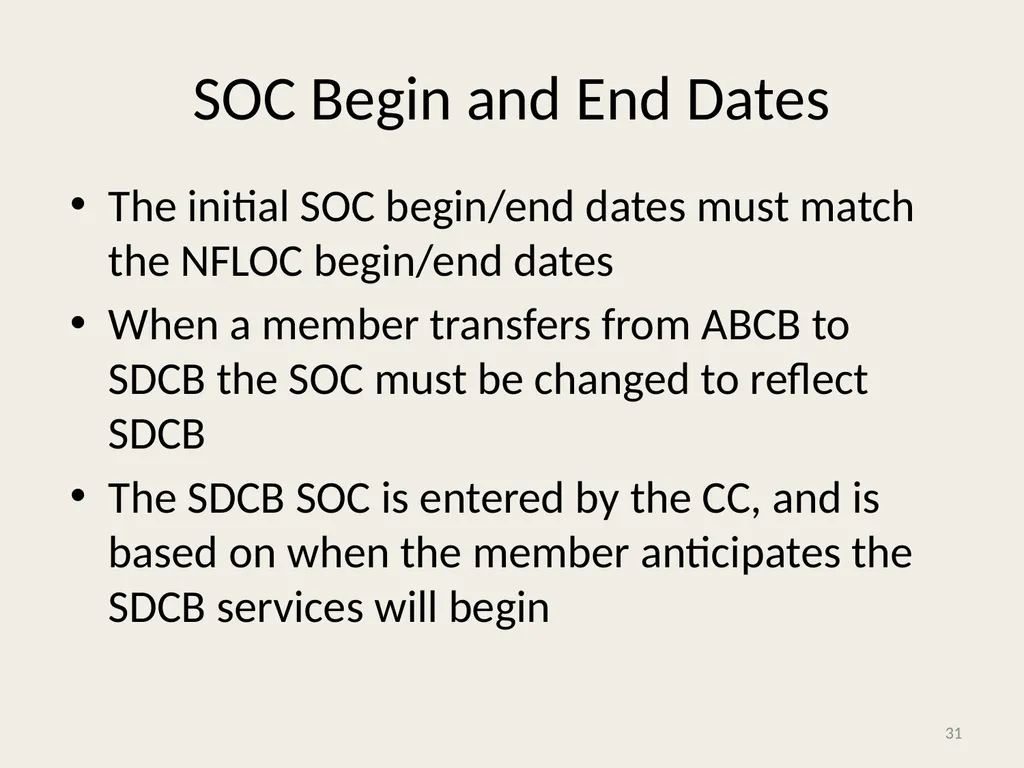 SOC Begin and End Dates

• The initial SOC begin/end dates must match the NFLOC begin/end dates

• When a member transfers from ABCB to SDCB the SOC must be changed to reflect SDCB

• The SDCB SOC is entered by the CC, and is based on when the member anticipates the SDCB services will begin

31